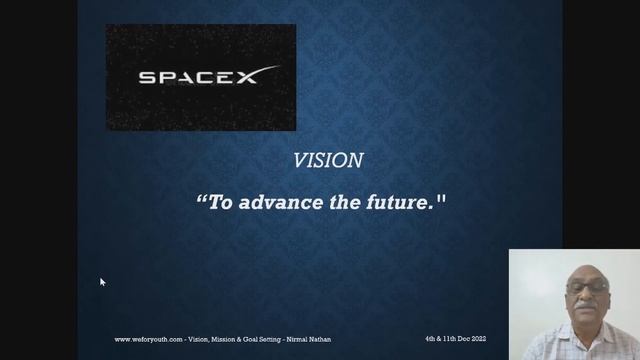 SPACEX

VISION

“To advance the future."

www.weforyouth.com - Vision, Mission & Goal Setting - Nirmal Nathan

4th & 11th Dec 2022